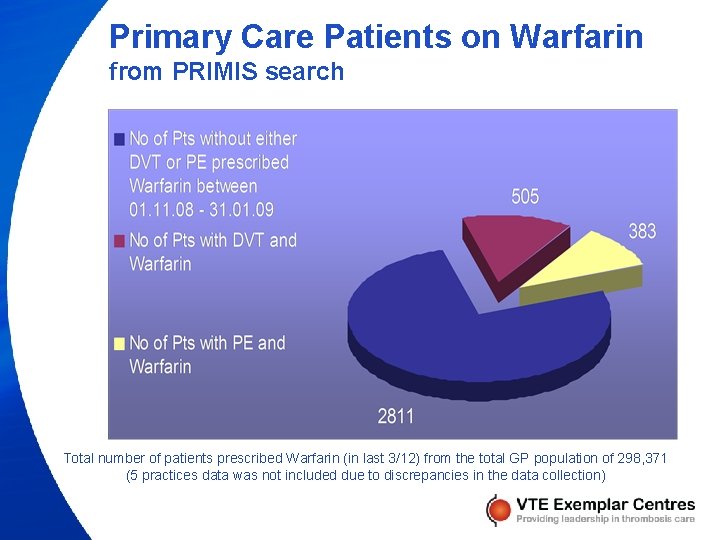 Primary Care Patients on Warfarin
from PRIMIS search

No of Pts without either DVT or PE prescribed Warfarin between 01.11.08 - 31.01.09

No of Pts with DVT and Warfarin

No of Pts with PE and Warfarin

505

383

2811

Total number of patients prescribed Warfarin (in last 3/12) from the total GP population of 298,371
(5 practices data was not included due to discrepancies in the data collection)

VTE Exemplar Centres
Providing leadership in thrombosis care